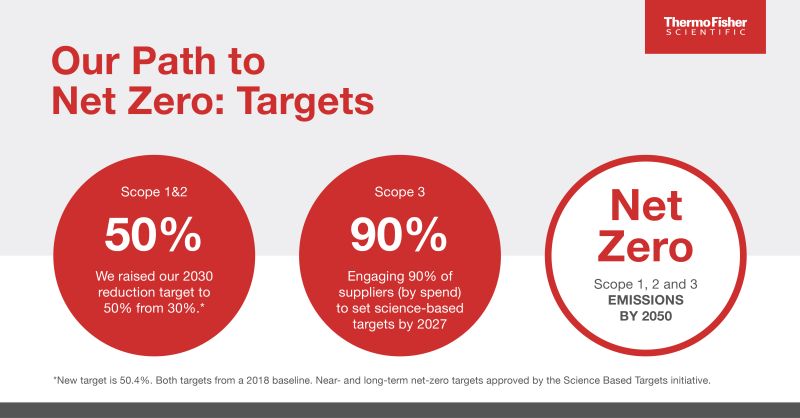 ThermoFisher
SCIENTIFIC

Our Path to Net Zero: Targets

Scope 1&2
50%
We raised our 2030 reduction target to 50% from 30%.*

Scope 3
90%
Engaging 90% of suppliers (by spend) to set science-based targets by 2027

Net Zero
Scope 1, 2 and 3
EMISSIONS BY 2050

*New target is 50.4%. Both targets from a 2018 baseline. Near- and long-term net-zero targets approved by the Science Based Targets initiative.